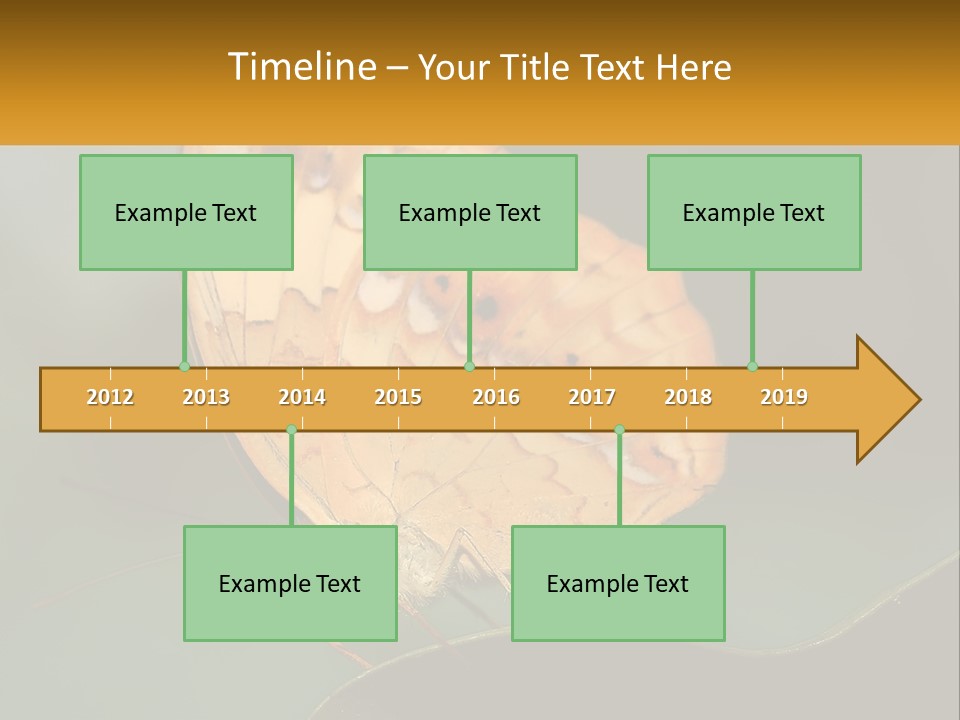 Timeline – Your Title Text Here

Example Text

Example Text

Example Text

2012 2013 2014 2015 2016 2017 2018 2019

Example Text

Example Text